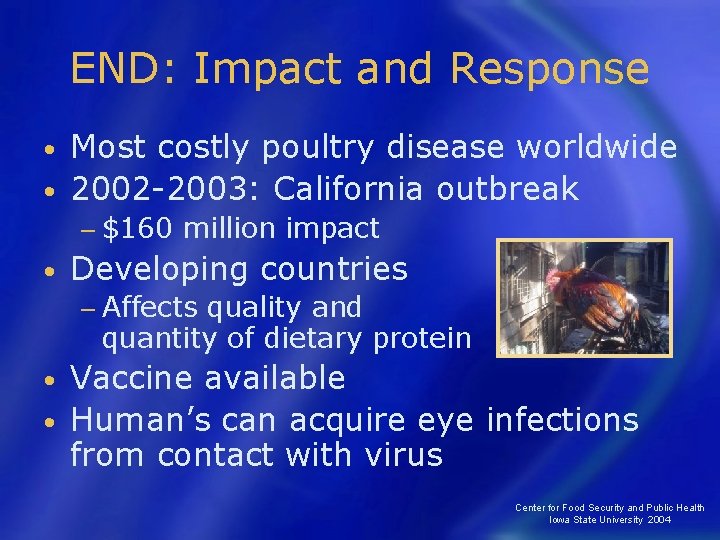 END: Impact and Response

• Most costly poultry disease worldwide
• 2002-2003: California outbreak
– \$160 million impact
• Developing countries
– Affects quality and quantity of dietary protein
• Vaccine available
• Human’s can acquire eye infections from contact with virus

Center for Food Security and Public Health
Iowa State University 2004